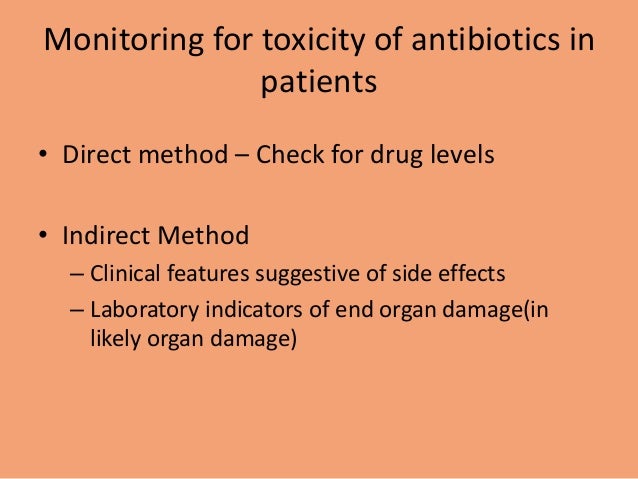 Monitoring for toxicity of antibiotics in patients

• Direct method – Check for drug levels

• Indirect Method
– Clinical features suggestive of side effects
– Laboratory indicators of end organ damage(in likely organ damage)